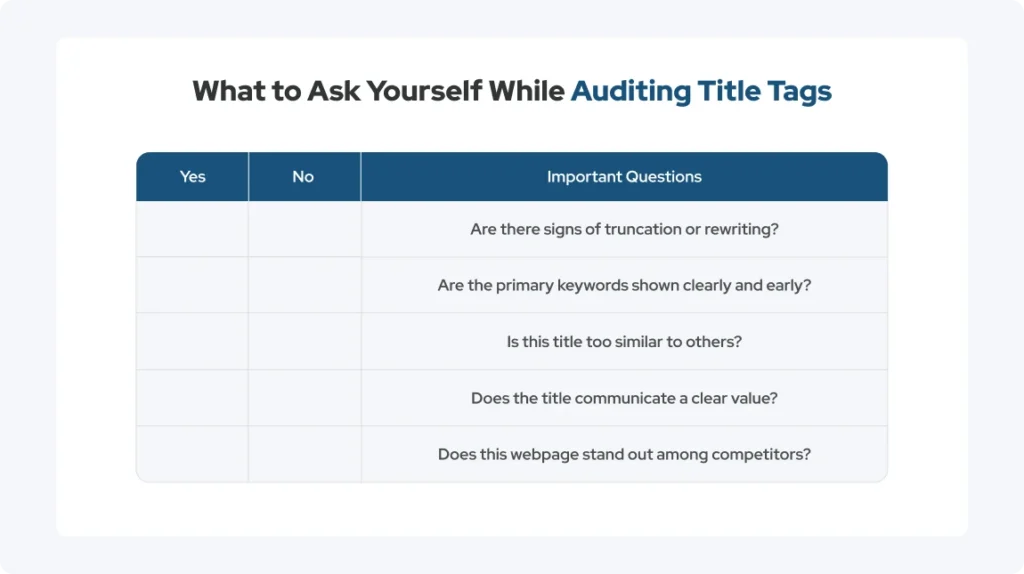 What to Ask Yourself While Auditing Title Tags

| Yes | No | Important Questions |
|---|---|---|
| | | Are there signs of truncation or rewriting? |
| | | Are the primary keywords shown clearly and early? |
| | | Is this title too similar to others? |
| | | Does the title communicate a clear value? |
| | | Does this webpage stand out among competitors? |